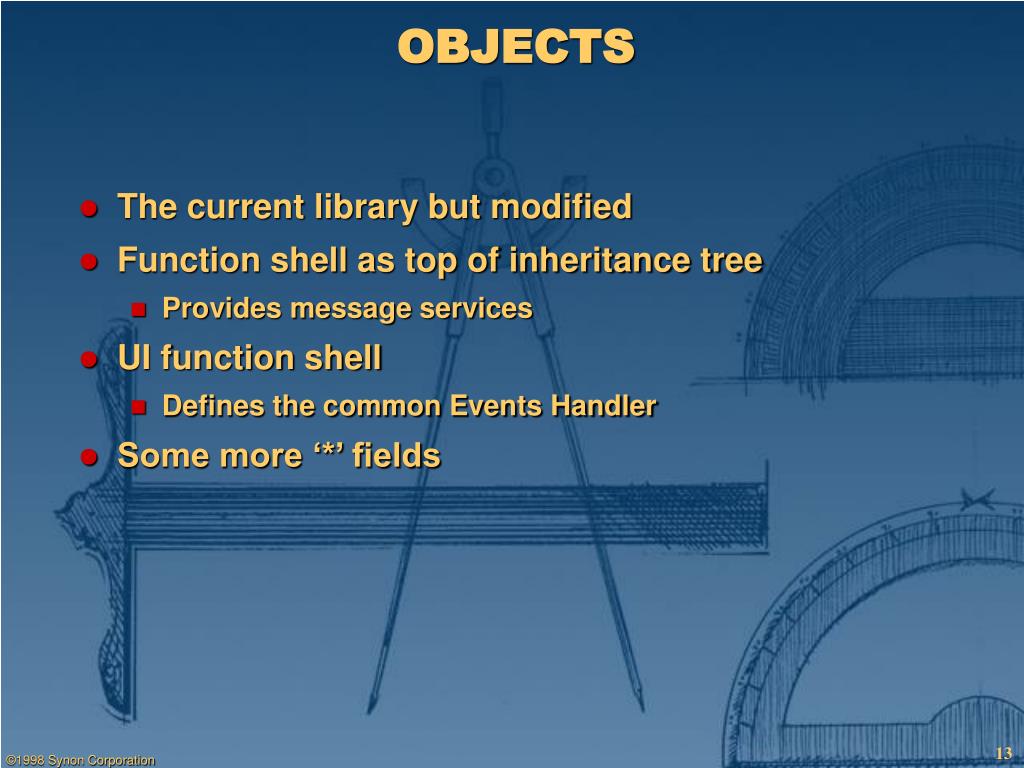 OBJECTS

- The current library but modified
- Function shell as top of inheritance tree
  - Provides message services
- UI function shell
  - Defines the common Events Handler
- Some more ‘*’ fields

©1998 Synon Corporation

13